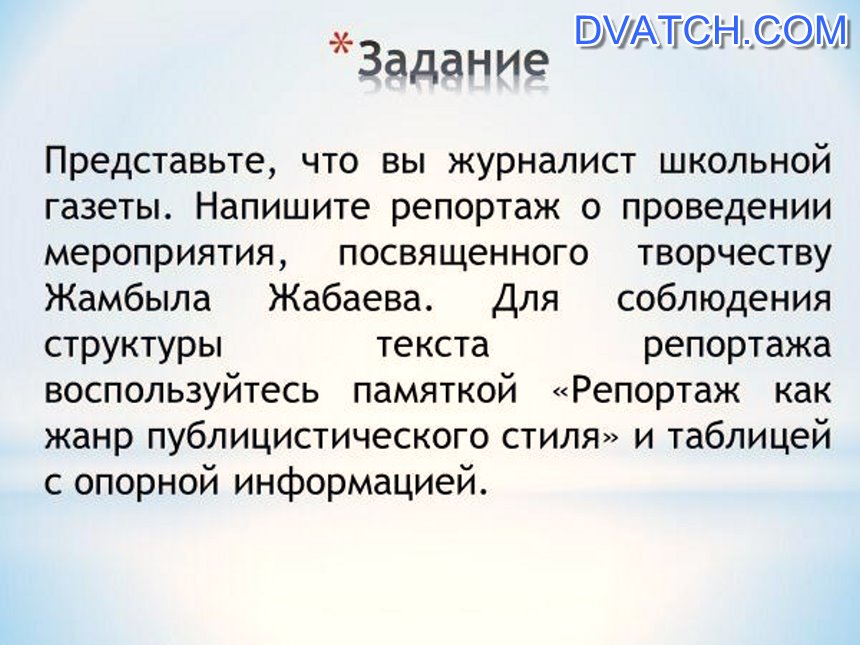 DVATCH.COM

*Задание

Представьте, что вы журналист школьной газеты. Напишите репортаж о проведении мероприятия, посвященного творчеству Жамбыла Жабаева. Для соблюдения структуры текста репортажа воспользуйтесь памяткой «Репортаж как жанр публицистического стиля» и таблицей с опорной информацией.